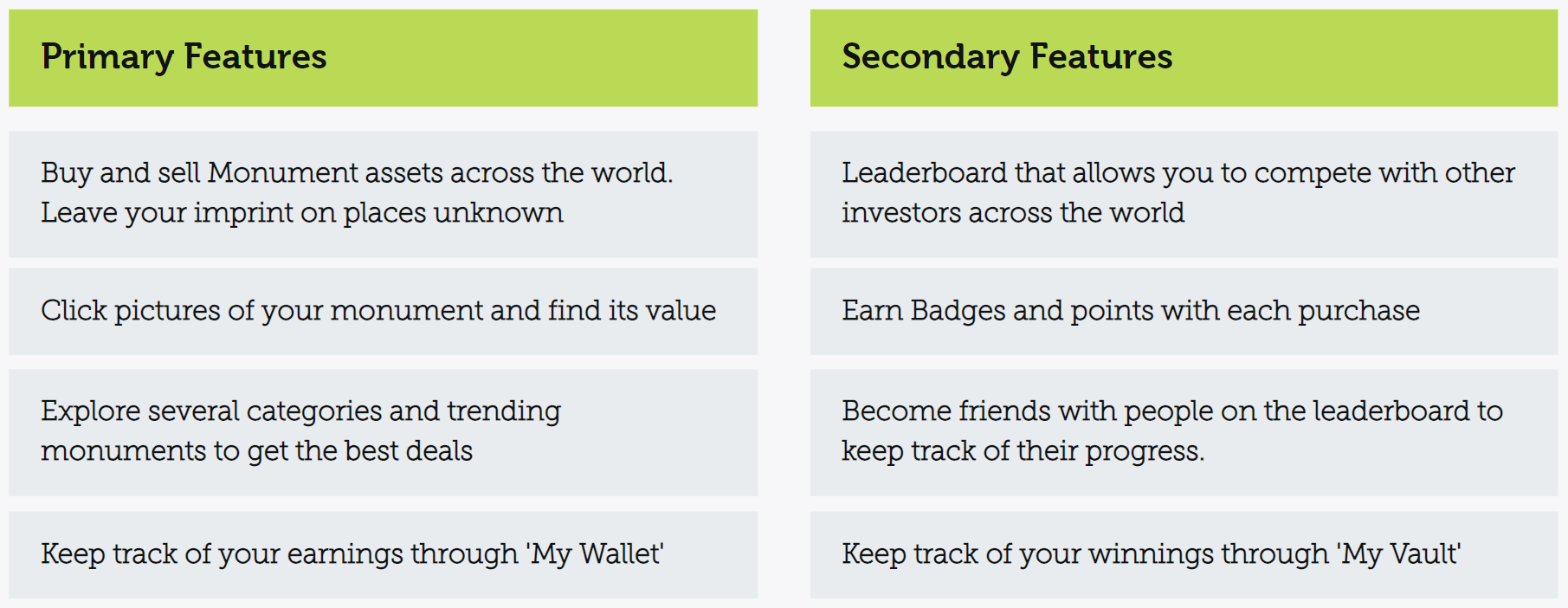 Primary Features

Buy and sell Monument assets across the world. Leave your imprint on places unknown

Click pictures of your monument and find its value

Explore several categories and trending monuments to get the best deals

Keep track of your earnings through 'My Wallet'

Secondary Features

Leaderboard that allows you to compete with other investors across the world

Earn Badges and points with each purchase

Become friends with people on the leaderboard to keep track of their progress.

Keep track of your winnings through 'My Vault'